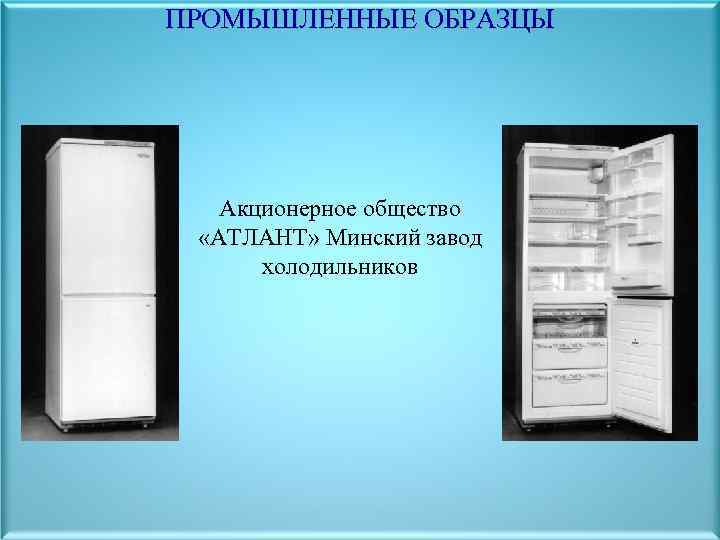 ПРОМЫШЛЕННЫЕ ОБРАЗЦЫ

Акционерное общество «АТЛАНТ» Минский завод холодильников